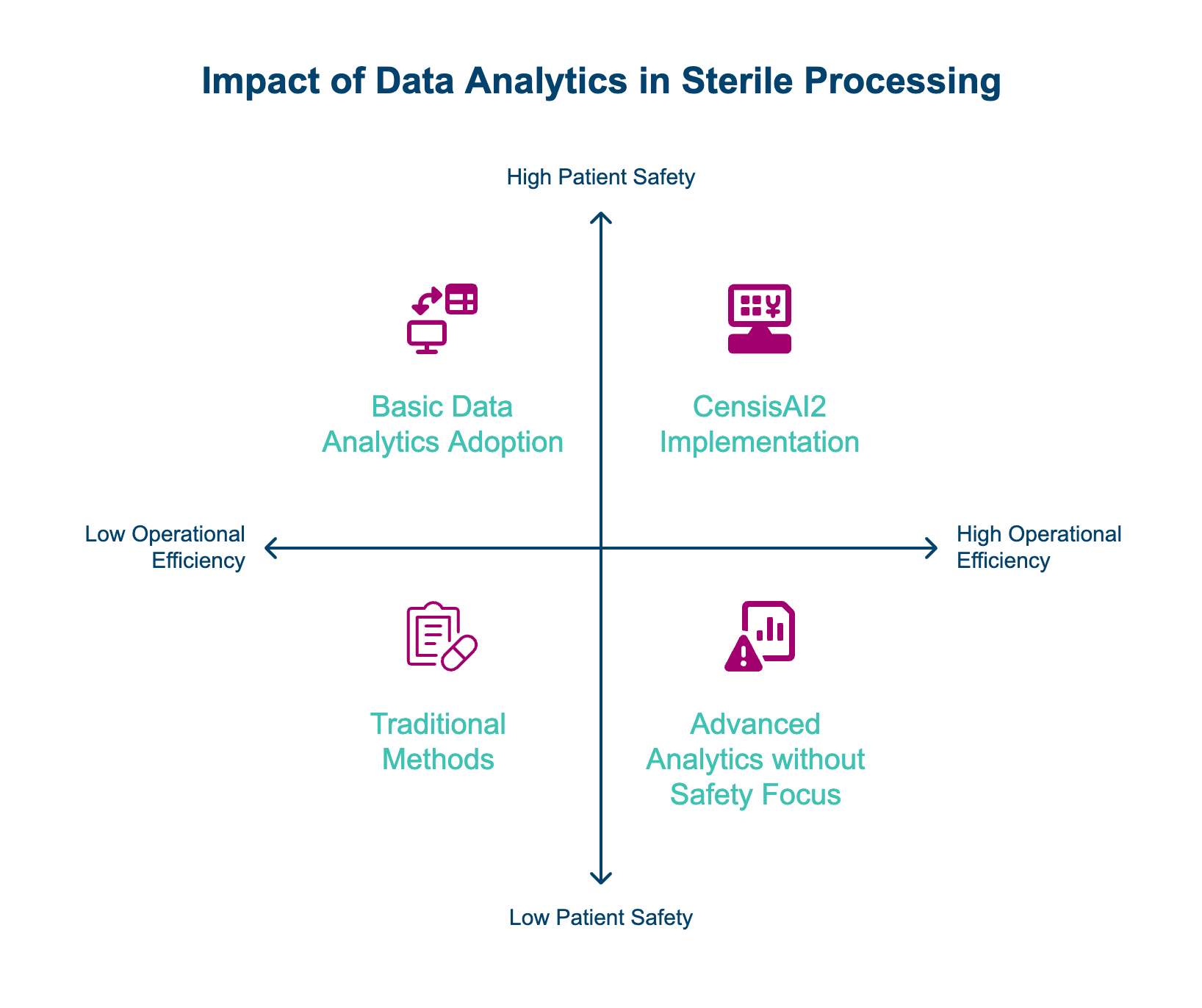 Impact of Data Analytics in Sterile Processing

High Patient Safety

Basic Data Analytics Adoption

CensisAI2 Implementation

Low Operational Efficiency

High Operational Efficiency

Traditional Methods

Advanced Analytics without Safety Focus

Low Patient Safety